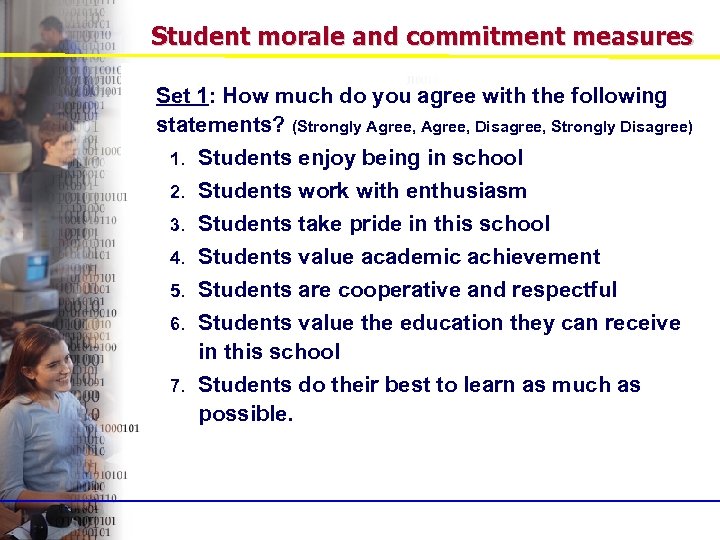 Student morale and commitment measures

Set 1: How much do you agree with the following statements? (Strongly Agree, Agree, Disagree, Strongly Disagree)

1. Students enjoy being in school
2. Students work with enthusiasm
3. Students take pride in this school
4. Students value academic achievement
5. Students are cooperative and respectful
6. Students value the education they can receive in this school
7. Students do their best to learn as much as possible.